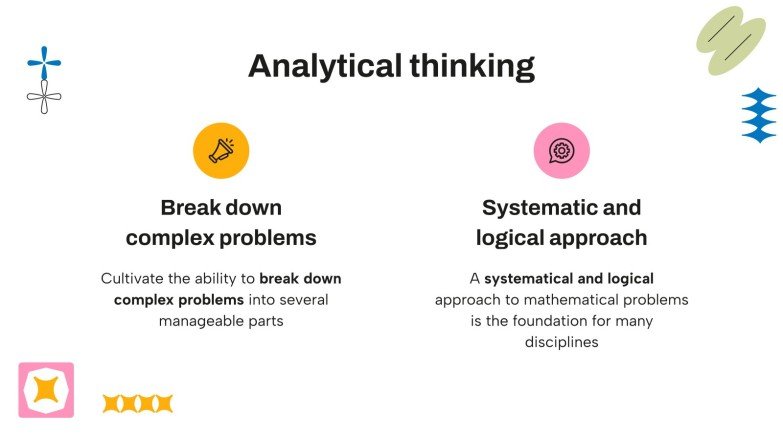 Analytical thinking

Break down complex problems

Cultivate the ability to break down complex problems into several manageable parts

Systematic and logical approach

A systematical and logical approach to mathematical problems is the foundation for many disciplines